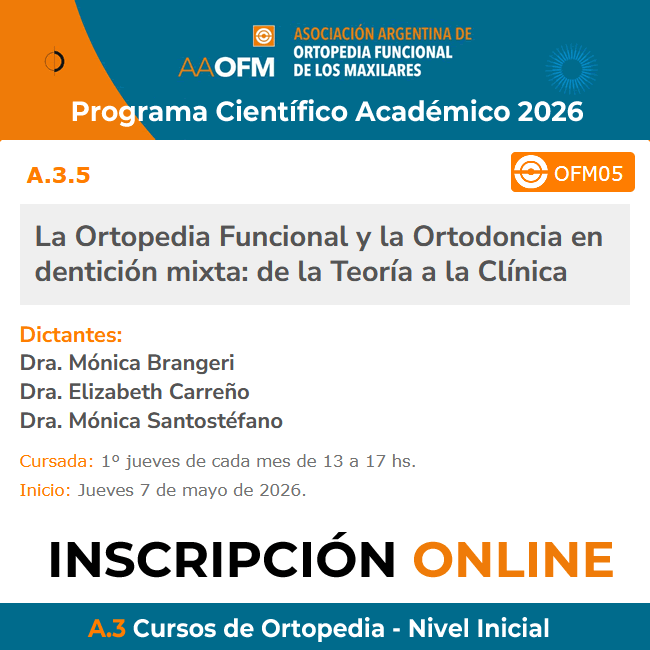 AAOFM ASOCIACIÓN ARGENTINA DE ORTOPEDIA FUNCIONAL DE LOS MAXILARES

Programa Científico Académico 2026

A.3.5

OFM05

La Ortopedia Funcional y la Ortodoncia en dentición mixta: de la Teoría a la Clínica

Dictantes:
Dra. Mónica Brangeri
Dra. Elizabeth Carreño
Dra. Mónica Santostéfano

Cursada: 1º jueves de cada mes de 13 a 17 hs.
Inicio: Jueves 7 de mayo de 2026.

INSCRIPCIÓN ONLINE

A.3 Cursos de Ortopedia - Nivel Inicial